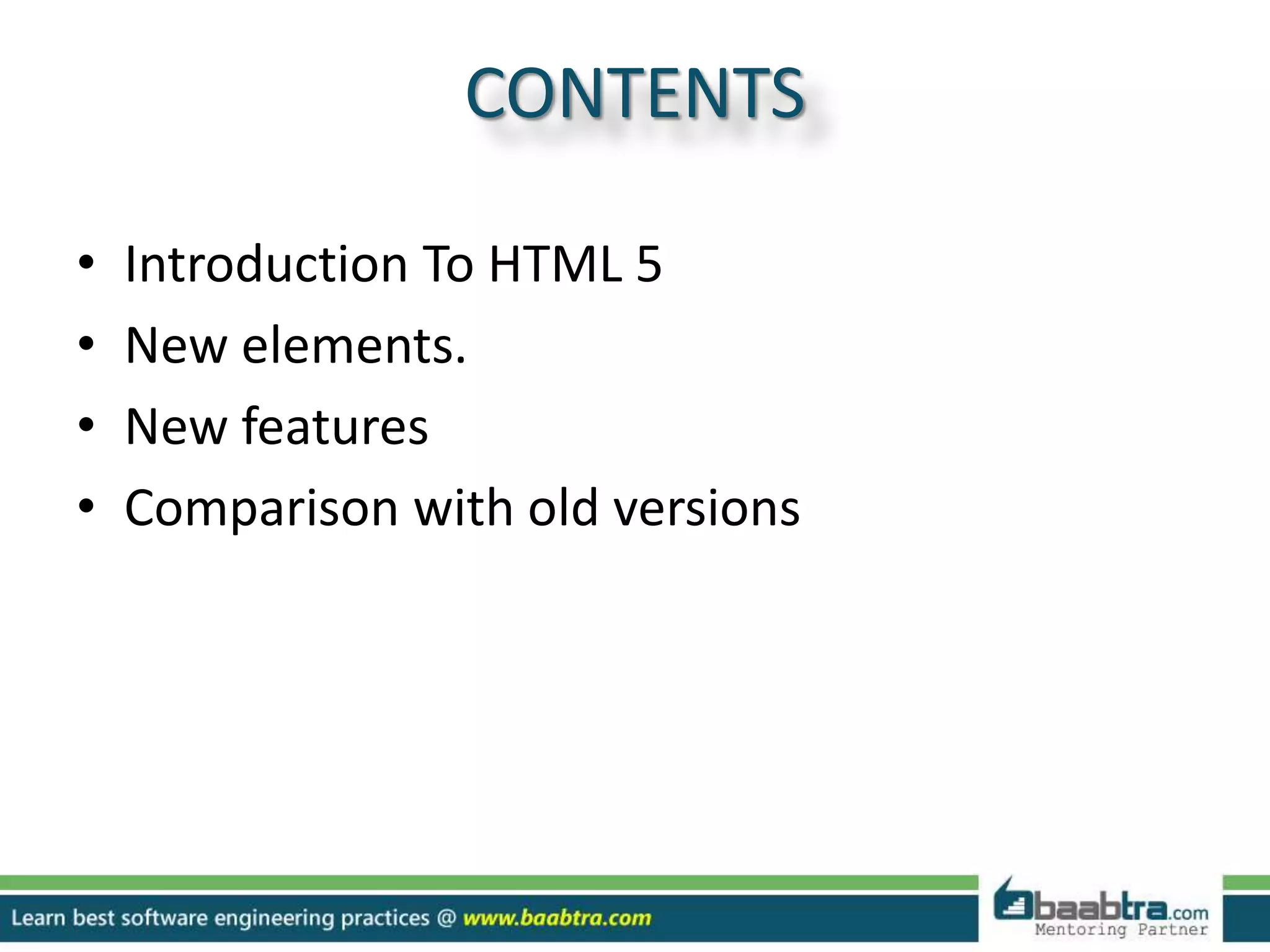 CONTENTS

• Introduction To HTML 5
• New elements.
• New features
• Comparison with old versions

Learn best software engineering practices @ www.baabtra.com

baabtra.com
Mentoring Partner